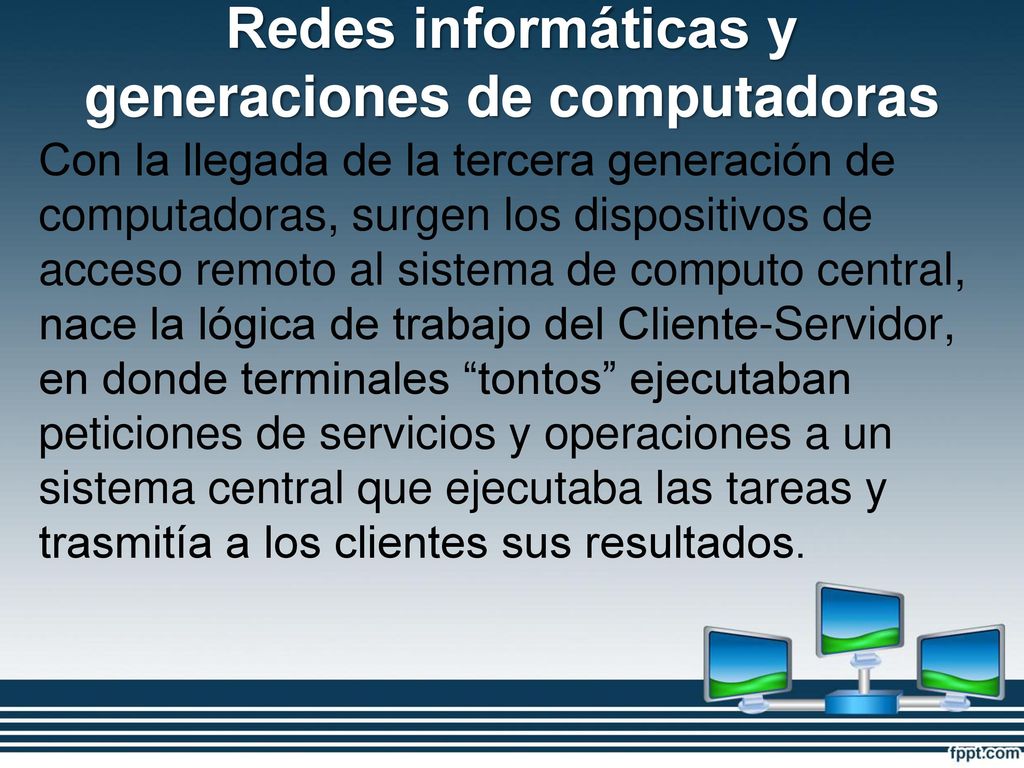 Redes informáticas y generaciones de computadoras

Con la llegada de la tercera generación de computadoras, surgen los dispositivos de acceso remoto al sistema de computo central, nace la lógica de trabajo del Cliente-Servidor, en donde terminales “tontos” ejecutaban peticiones de servicios y operaciones a un sistema central que ejecutaba las tareas y trasmitía a los clientes sus resultados.

fppt.com